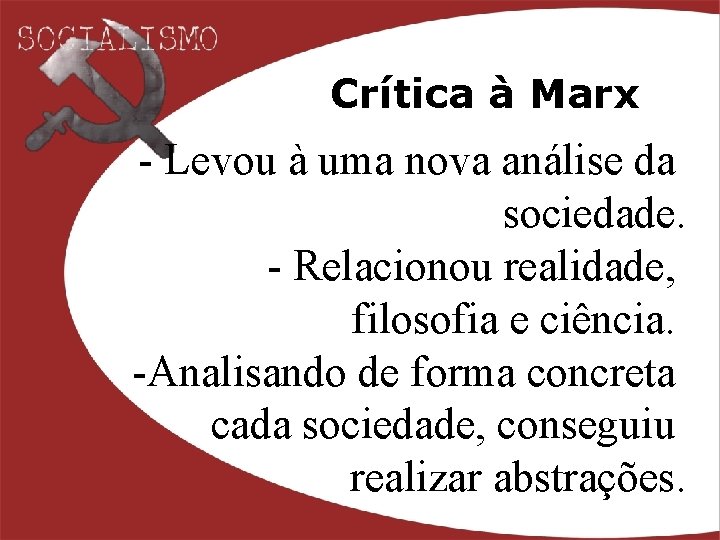 SOCIALISMO

Crítica à Marx

- Levou à uma nova análise da sociedade.
- Relacionou realidade, filosofia e ciência.
-Analisando de forma concreta cada sociedade, conseguiu realizar abstrações.